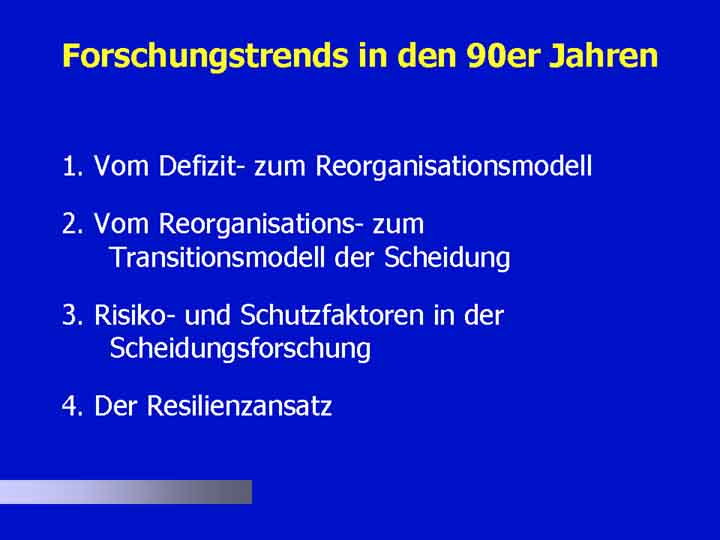 Forschungstrends in den 90er Jahren

1. Vom Defizit- zum Reorganisationsmodell

2. Vom Reorganisations- zum Transitionsmodell der Scheidung

3. Risiko- und Schutzfaktoren in der Scheidungsforschung

4. Der Resilienzansatz